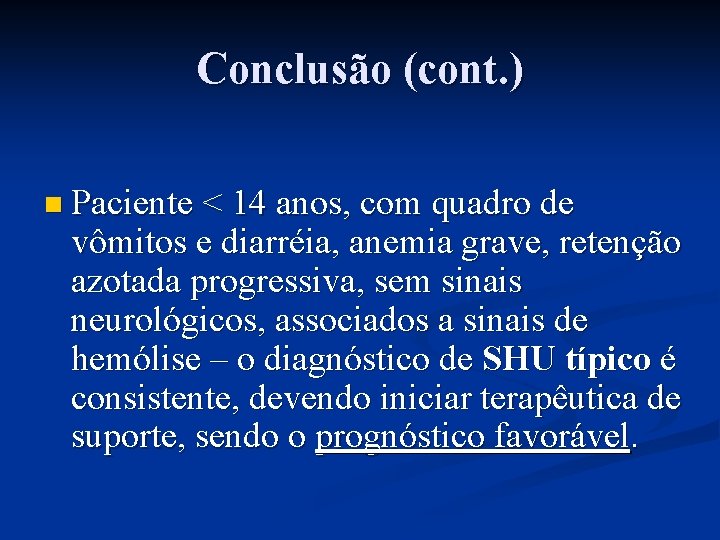 Conclusão (cont.)

Paciente < 14 anos, com quadro de vômitos e diarréia, anemia grave, retenção azotada progressiva, sem sinais neurológicos, associados a sinais de hemólise – o diagnóstico de SHU típico é consistente, devendo iniciar terapêutica de suporte, sendo o prognóstico favorável.